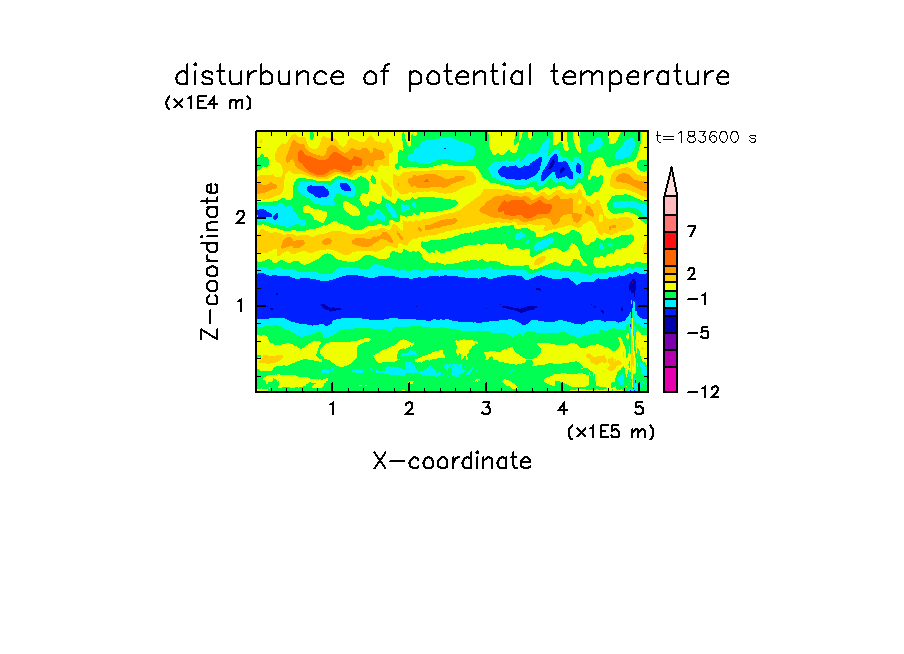 disturbunce of potential temperature

(x1E4 m)

t=183600 s

Z-coordinate

2

1

7

2

−1

−5

−12

1 2 3 4 5

(x1E5 m)

X-coordinate